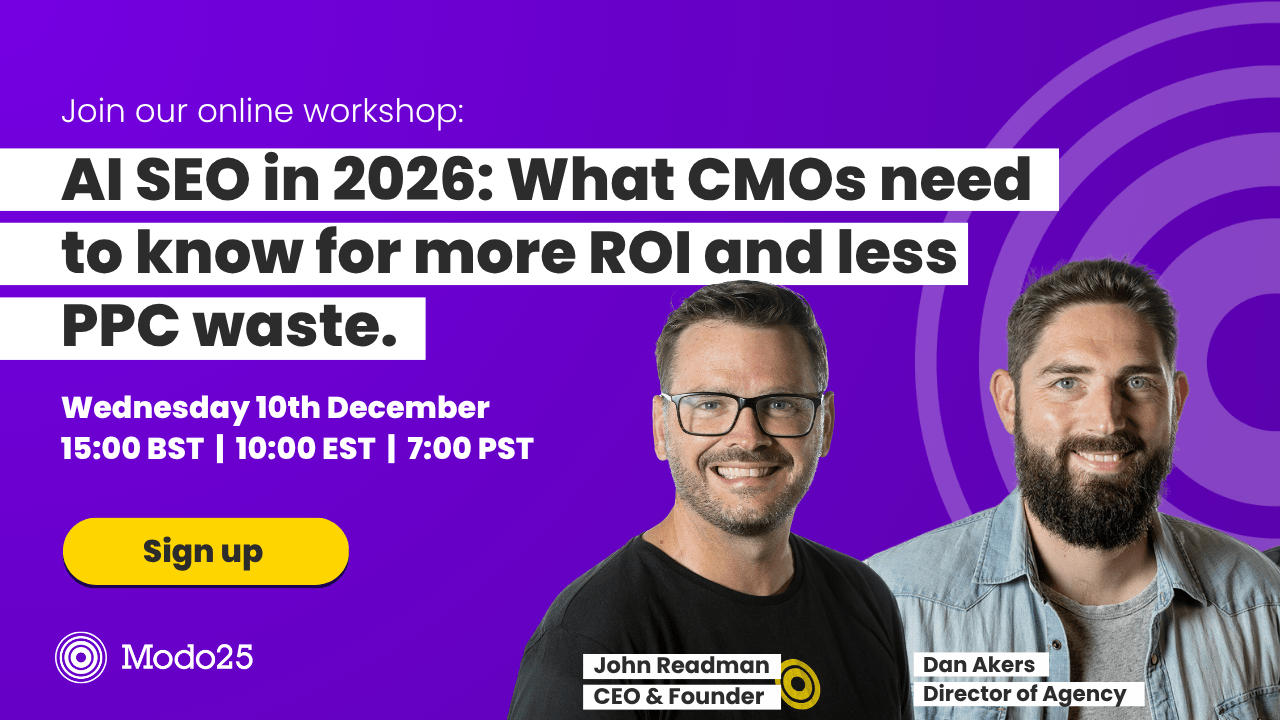 Join our online workshop:

AI SEO in 2026: What CMOs need to know for more ROI and less PPC waste.

Wednesday 10th December
15:00 BST | 10:00 EST | 7:00 PST

Sign up

Modo25

John Readman
CEO & Founder

Dan Akers
Director of Agency